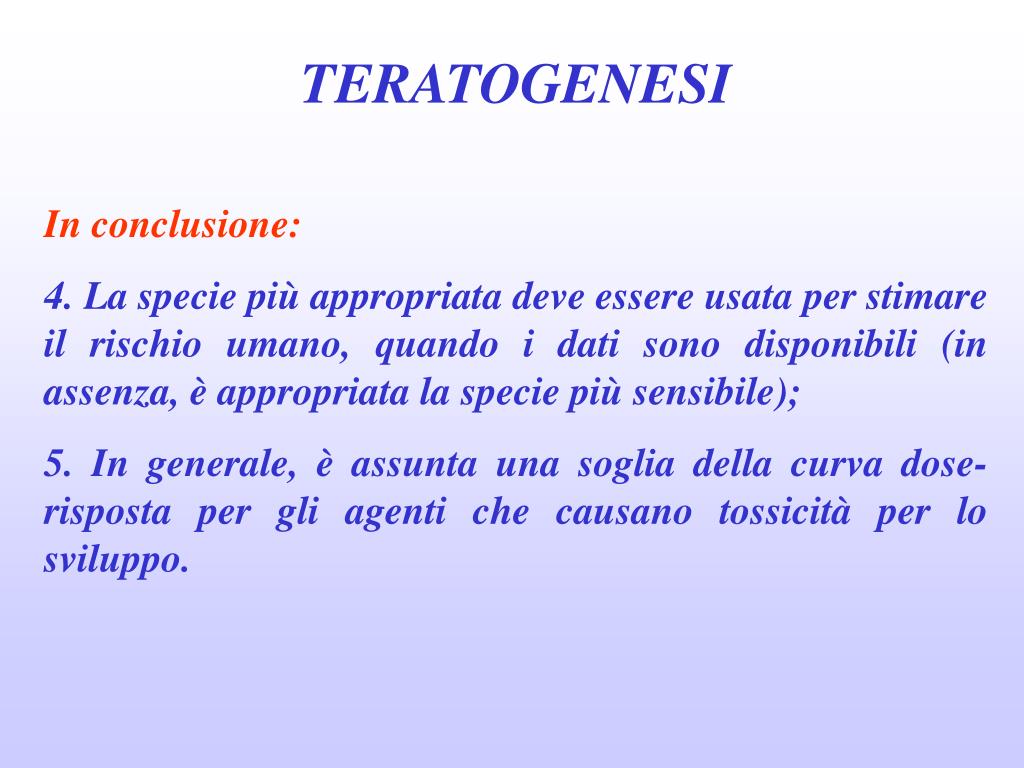 TERATOGENESI

In conclusione:

4. La specie più appropriata deve essere usata per stimare il rischio umano, quando i dati sono disponibili (in assenza, è appropriata la specie più sensibile);

5. In generale, è assunta una soglia della curva dose-risposta per gli agenti che causano tossicità per lo sviluppo.